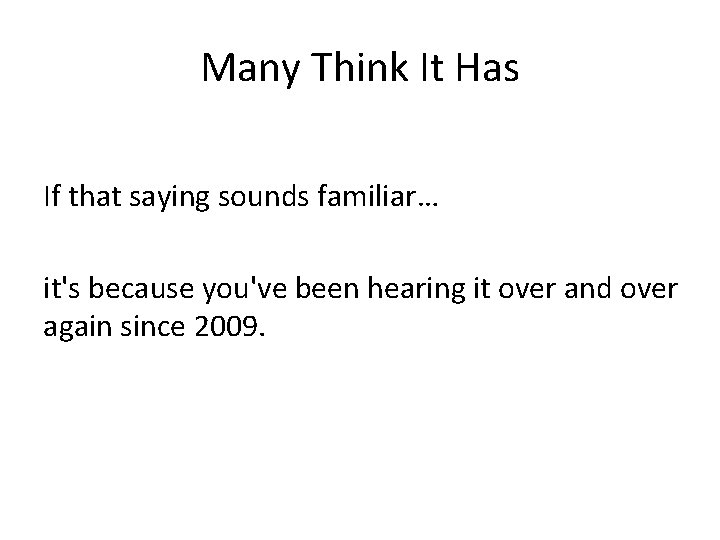 Many Think It Has

If that saying sounds familiar…

it's because you've been hearing it over and over again since 2009.